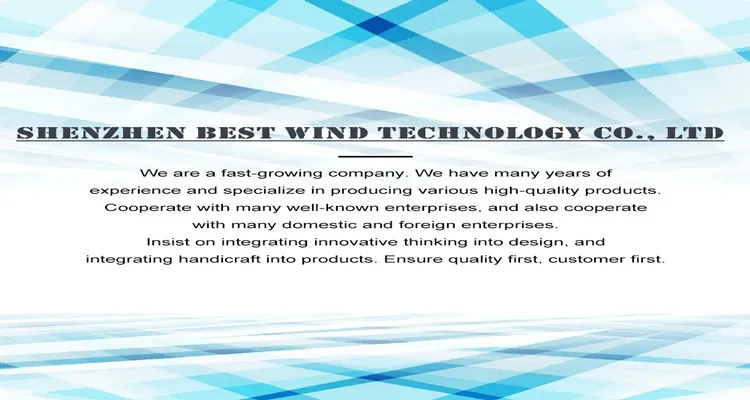 SHENZHEN BEST WIND TECHNOLOGY CO., LTD

We are a fast-growing company. We have many years of experience and specialize in producing various high-quality products. Cooperate with many well-known enterprises, and also cooperate with many domestic and foreign enterprises. Insist on integrating innovative thinking into design, and integrating handicraft into products. Ensure quality first, customer first.